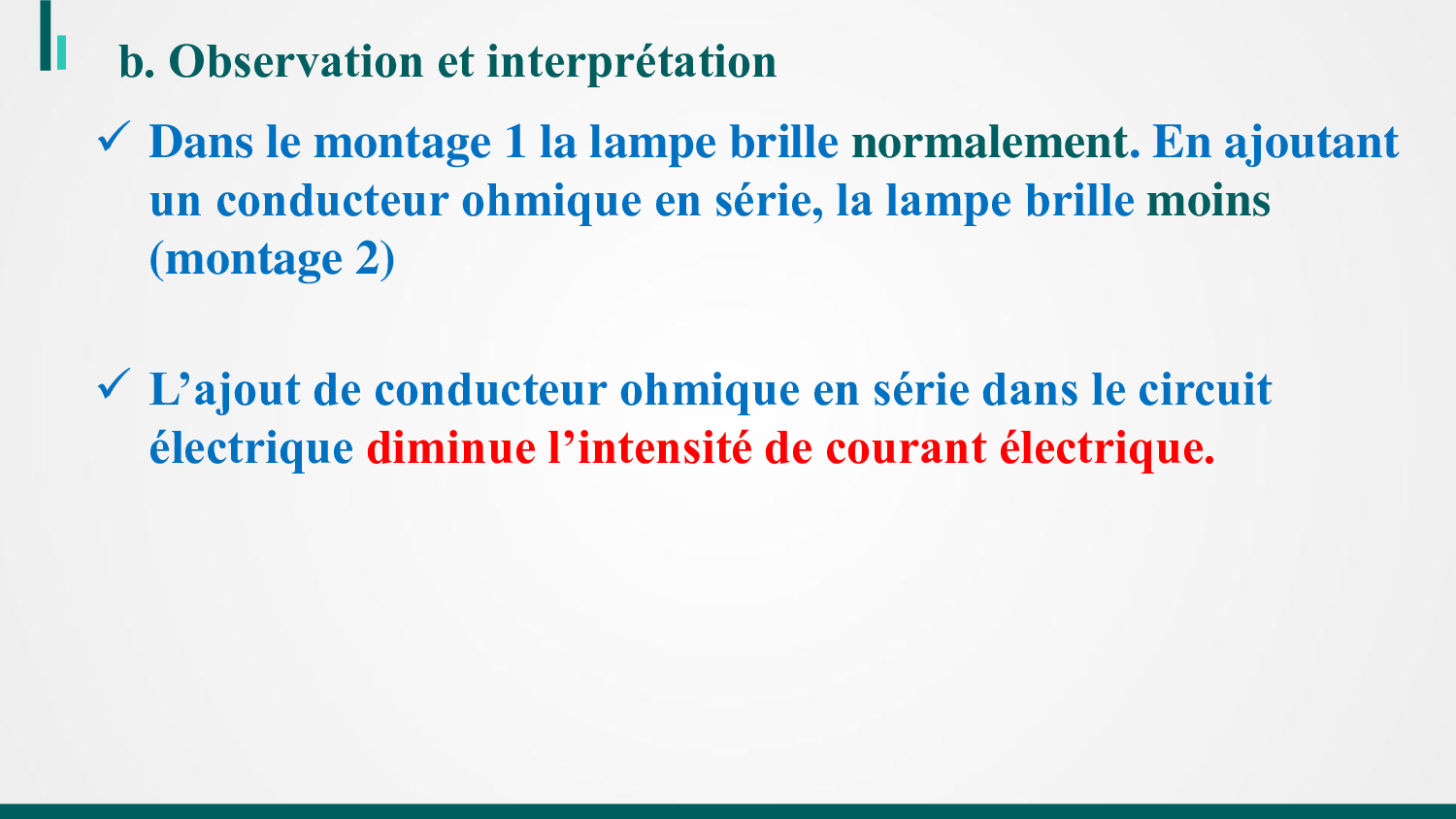 b. Observation et interprétation

✓ Dans le montage 1 la lampe brille normalement. En ajoutant un conducteur ohmique en série, la lampe brille moins (montage 2)

✓ L’ajout de conducteur ohmique en série dans le circuit électrique diminue l’intensité de courant électrique.